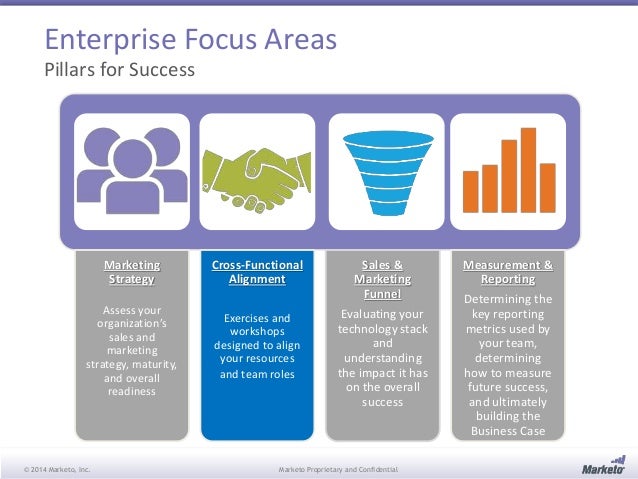 Enterprise Focus Areas
Pillars for Success

Marketing Strategy

Assess your organization's sales and marketing strategy, maturity, and overall readiness

Cross-Functional Alignment

Exercises and workshops designed to align your resources and team roles

Sales & Marketing Funnel

Evaluating your technology stack and understanding the impact it has on the overall success

Measurement & Reporting

Determining the key reporting metrics used by your team, determining how to measure future success, and ultimately building the Business Case

© 2014 Marketo, Inc.

Marketo Proprietary and Confidential

Marketo